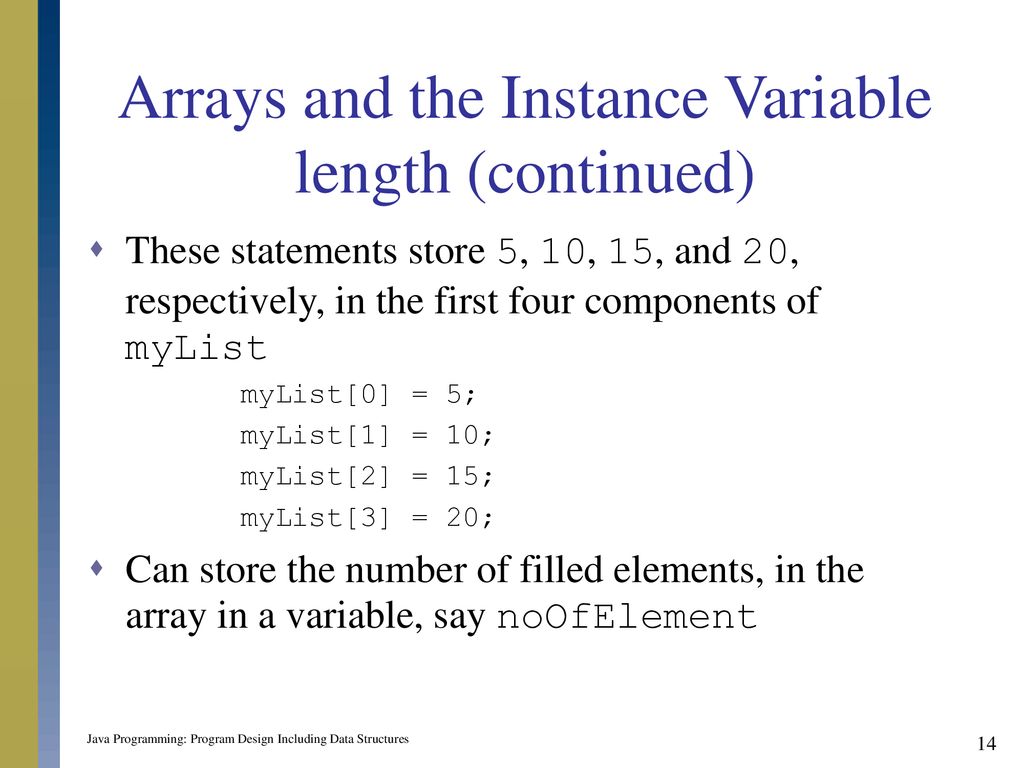 Arrays and the Instance Variable length (continued)

These statements store 5, 10, 15, and 20, respectively, in the first four components of myList

myList[0] = 5;
myList[1] = 10;
myList[2] = 15;
myList[3] = 20;

Can store the number of filled elements, in the array in a variable, say noOfElement

Java Programming: Program Design Including Data Structures

14